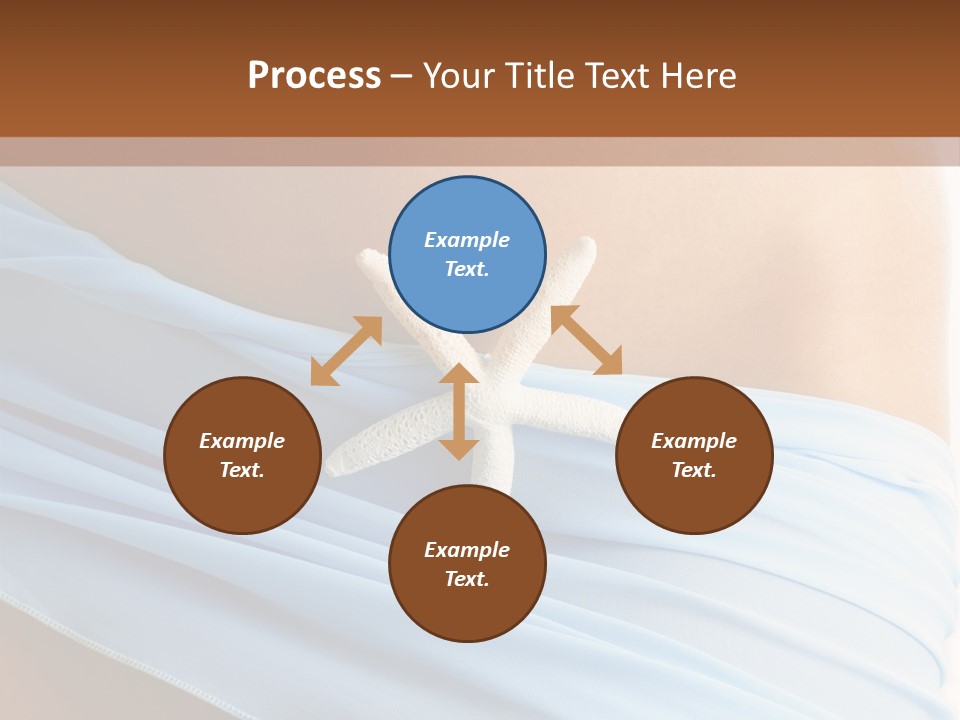 Process – Your Title Text Here

Example Text.

Example Text.

Example Text.

Example Text.